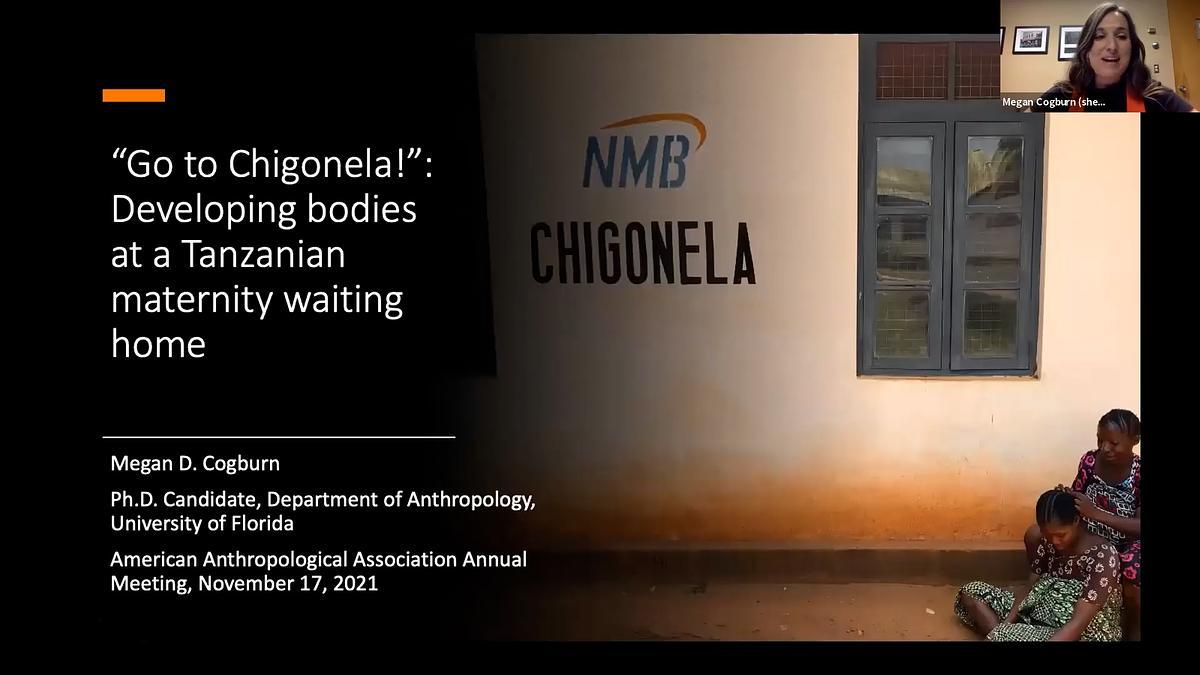 “Go to Chigonela!”: Developing bodies at a Tanzanian maternity waiting home

Megan D. Cogburn

Ph.D. Candidate, Department of Anthropology, University of Florida

American Anthropological Association Annual Meeting, November 17, 2021

NMB

CHIGONELA

Megan Cogburn (she...